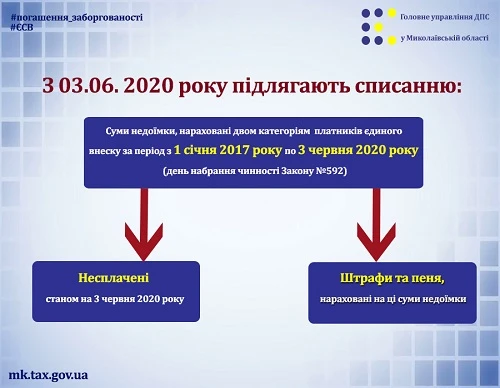 #погашення_заборгованості
#ЄСВ

Головне управління ДПС
у Миколаївській області

З 03.06. 2020 року підлягають списанню:

Суми недоїмки, нараховані двом категоріям платників єдиного внеску за період з 1 січня 2017 року по 3 червня 2020 року
(день набрання чинності Закону №592)

Несплачені
станом на 3 червня 2020 року

Штрафи та пеня,
нараховані на ці суми недоїмки

mk.tax.gov.ua